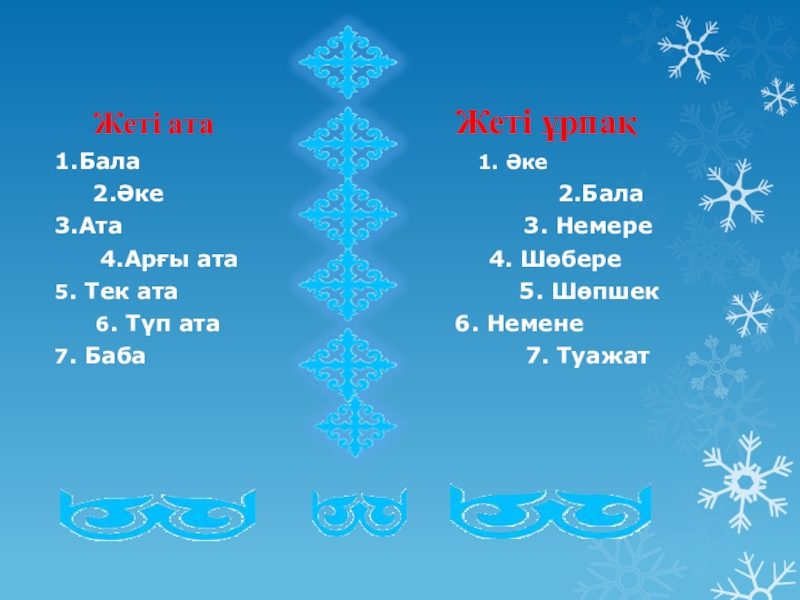 Жеті ата

1.Бала

2.Әке

3.Ата

4.Арғы ата

5. Тек ата

6. Түп ата

7. Баба

Жеті ұрпақ

1. Әке

2.Бала

3. Немере

4. Шөбере

5. Шөпшек

6. Немене

7. Туажат